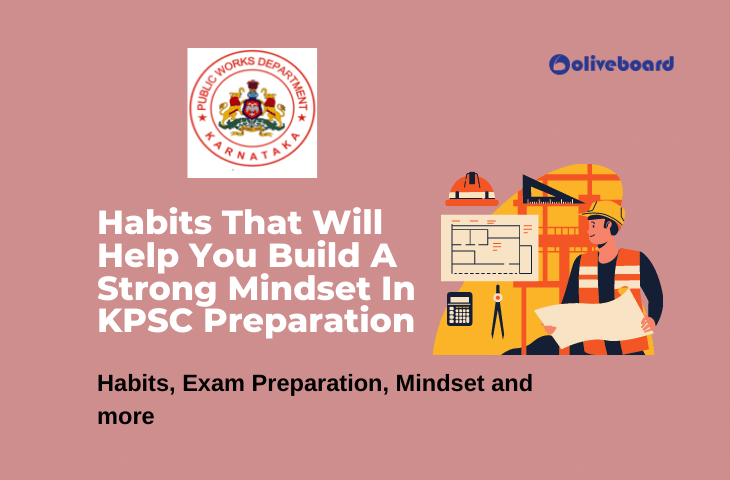 PUBLIC WORKS DEPARTMENT
KARNATAKA

oliveboard

Habits That Will Help You Build A Strong Mindset In KPSC Preparation

Habits, Exam Preparation, Mindset and more